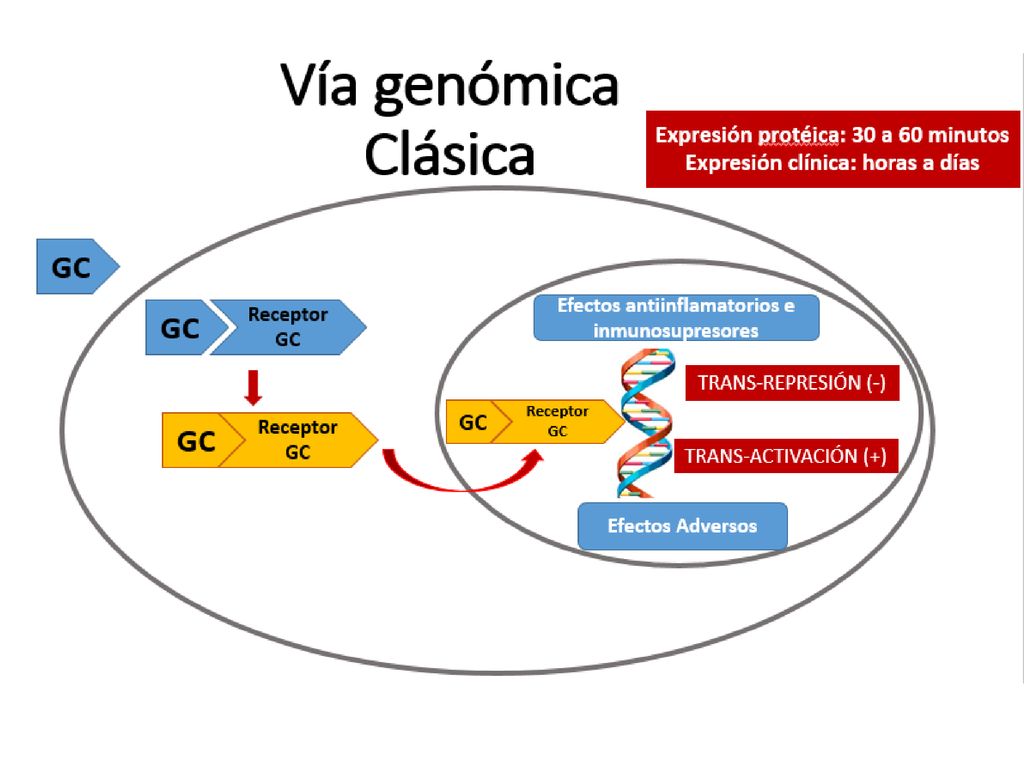 Vía genómica Clásica

Expresión protéica: 30 a 60 minutos
Expresión clínica: horas a días

GC

GC Receptor GC

GC Receptor GC

Efectos antiinflamatorios e inmunosupresores

GC Receptor GC

TRANS-REPRESIÓN (-)

TRANS-ACTIVACIÓN (+)

Efectos Adversos